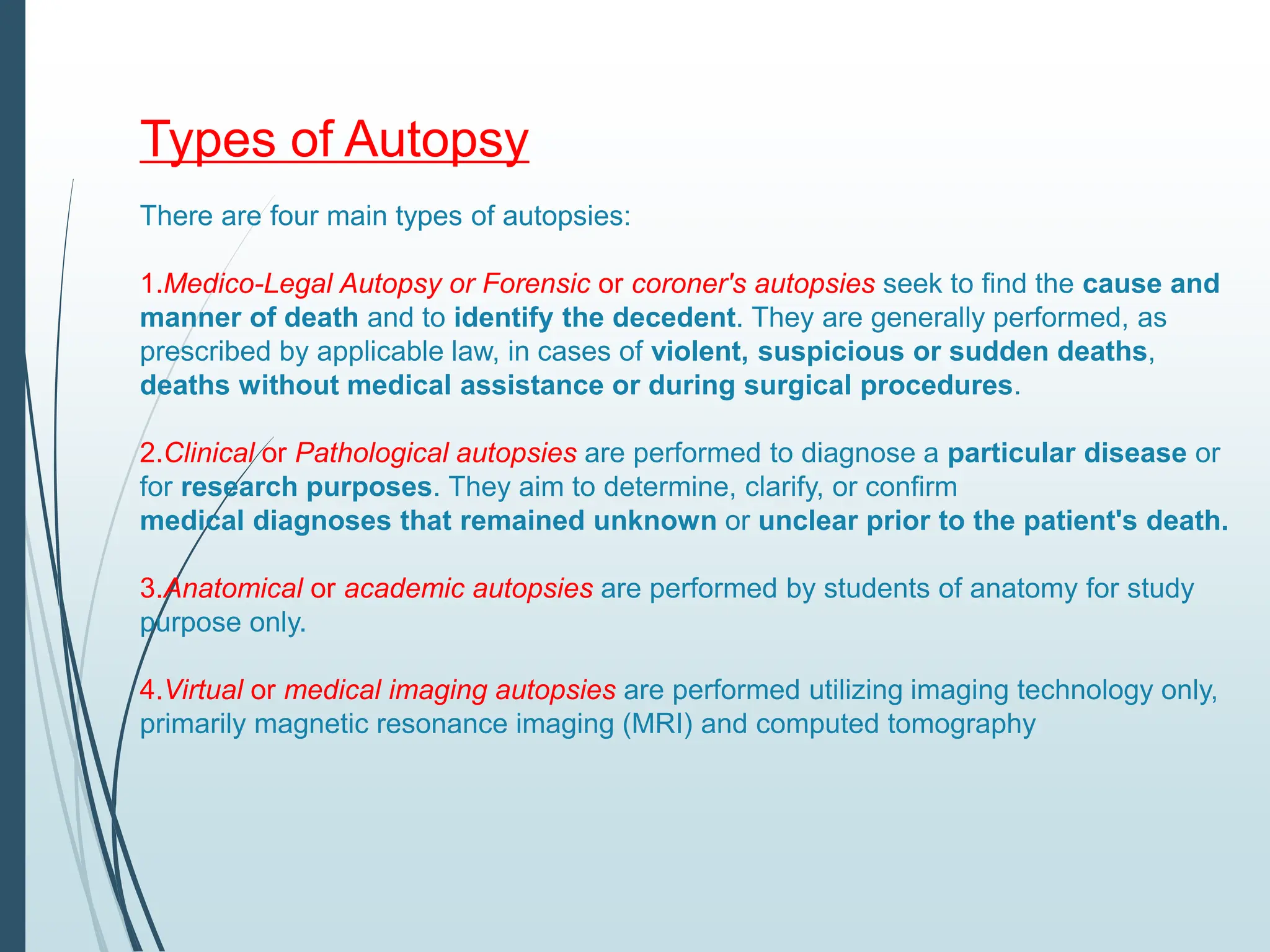 Types of Autopsy

There are four main types of autopsies:

1.Medico-Legal Autopsy or Forensic or coroner's autopsies seek to find the cause and manner of death and to identify the decedent. They are generally performed, as prescribed by applicable law, in cases of violent, suspicious or sudden deaths, deaths without medical assistance or during surgical procedures.

2.Clinical or Pathological autopsies are performed to diagnose a particular disease or for research purposes. They aim to determine, clarify, or confirm medical diagnoses that remained unknown or unclear prior to the patient's death.

3.Anatomical or academic autopsies are performed by students of anatomy for study purpose only.

4.Virtual or medical imaging autopsies are performed utilizing imaging technology only, primarily magnetic resonance imaging (MRI) and computed tomography